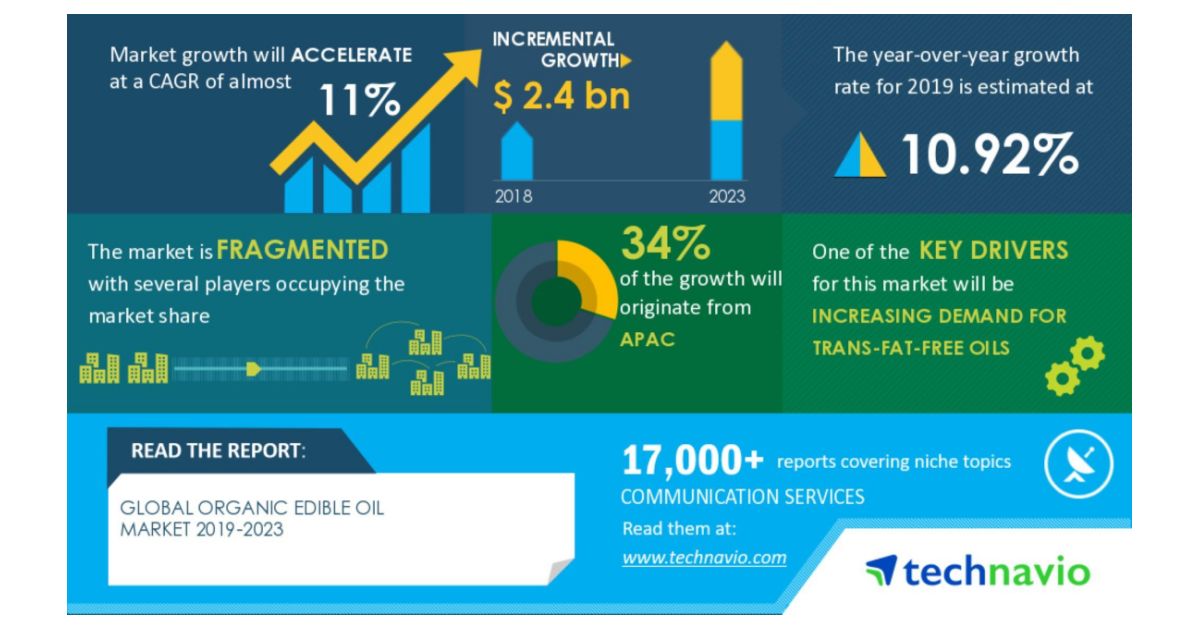 Market growth will ACCELERATE at a CAGR of almost

11%

INCREMENTAL GROWTH

$ 2.4 bn

2018

2023

The year-over-year growth rate for 2019 is estimated at

10.92%

The market is FRAGMENTED with several players occupying the market share

34%

of the growth will originate from

APAC

One of the KEY DRIVERS for this market will be

INCREASING DEMAND FOR TRANS-FAT-FREE OILS

READ THE REPORT:

GLOBAL ORGANIC EDIBLE OIL MARKET 2019-2023

17,000+ reports covering niche topics

COMMUNICATION SERVICES

Read them at:

www.technavio.com

technavio